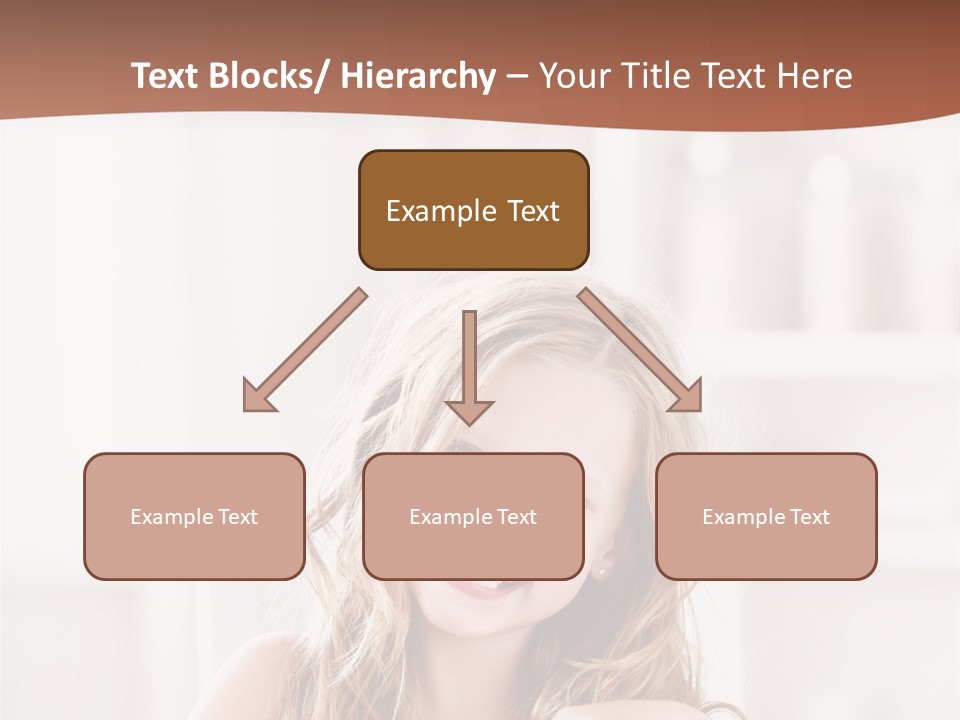 Text Blocks/ Hierarchy – Your Title Text Here

Example Text

Example Text

Example Text

Example Text